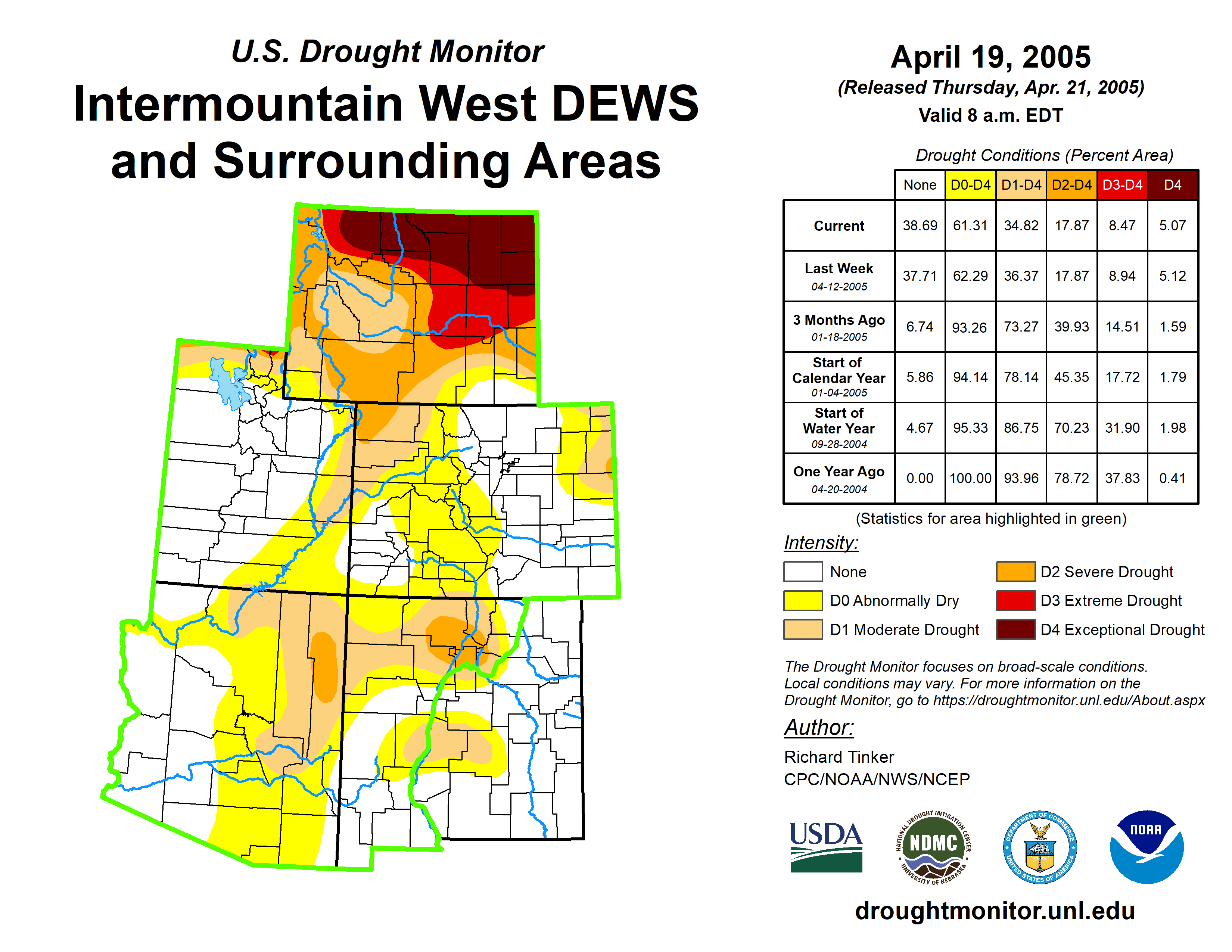 U.S. Drought Monitor

Intermountain West DEWS and Surrounding Areas

April 19, 2005

(Released Thursday, Apr. 21, 2005)

Valid 8 a.m. EDT

Drought Conditions (Percent Area)

| | None | D0-D4 | D1-D4 | D2-D4 | D3-D4 | D4 |
|---|---|---|---|---|---|---|
| Current | 38.69 | 61.31 | 34.82 | 17.87 | 8.47 | 5.07 |
| Last Week 04-12-2005 | 37.71 | 62.29 | 36.37 | 17.87 | 8.94 | 5.12 |
| 3 Months Ago 01-18-2005 | 6.74 | 93.26 | 73.27 | 39.93 | 14.51 | 1.59 |
| Start of Calendar Year 01-04-2005 | 5.86 | 94.14 | 78.14 | 45.35 | 17.72 | 1.79 |
| Start of Water Year 09-28-2004 | 4.67 | 95.33 | 86.75 | 70.23 | 31.90 | 1.98 |
| One Year Ago 04-20-2004 | 0.00 | 100.00 | 93.96 | 78.72 | 37.83 | 0.41 |

(Statistics for area highlighted in green)

Intensity:

None

D0 Abnormally Dry

D1 Moderate Drought

D2 Severe Drought

D3 Extreme Drought

D4 Exceptional Drought

The Drought Monitor focuses on broad-scale conditions. Local conditions may vary. For more information on the Drought Monitor, go to https://droughtmonitor.unl.edu/About.aspx

Author:

Richard Tinker
CPC/NOAA/NWS/NCEP

USDA

NATIONAL DROUGHT MITIGATION CENTER NDMC UNIVERSITY OF NEBRASKA

DEPARTMENT OF COMMERCE UNITED STATES OF AMERICA

NOAA

droughtmonitor.unl.edu